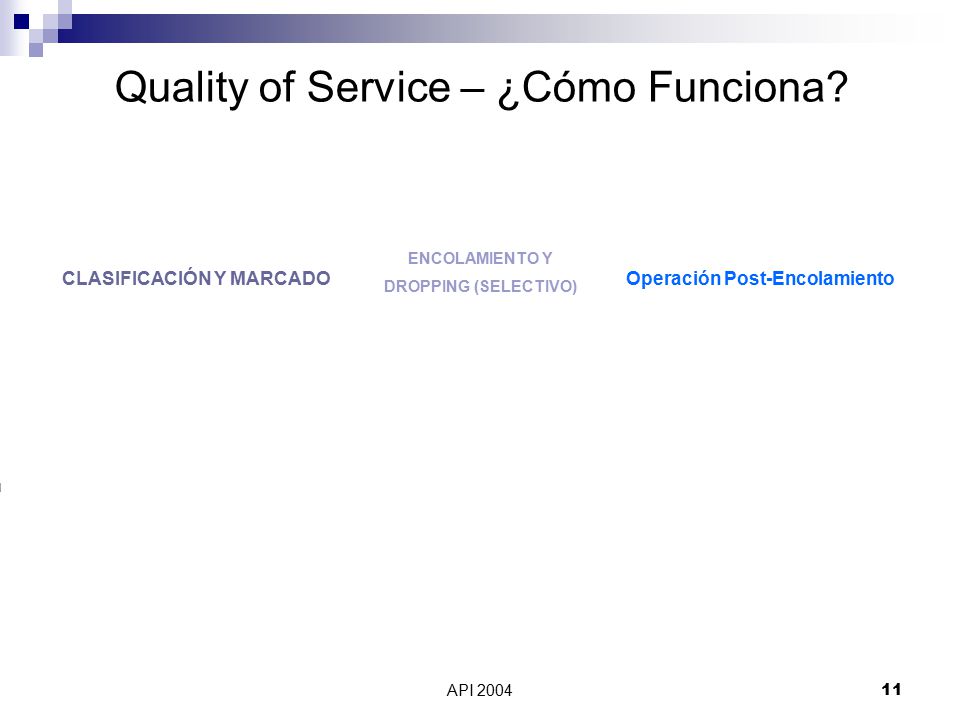 Quality of Service – ¿Cómo Funciona?

CLASIFICACIÓN Y MARCADO

ENCOLAMIENTO Y DROPPING (SELECTIVO)

Operación Post-Encolamiento

API 2004

11